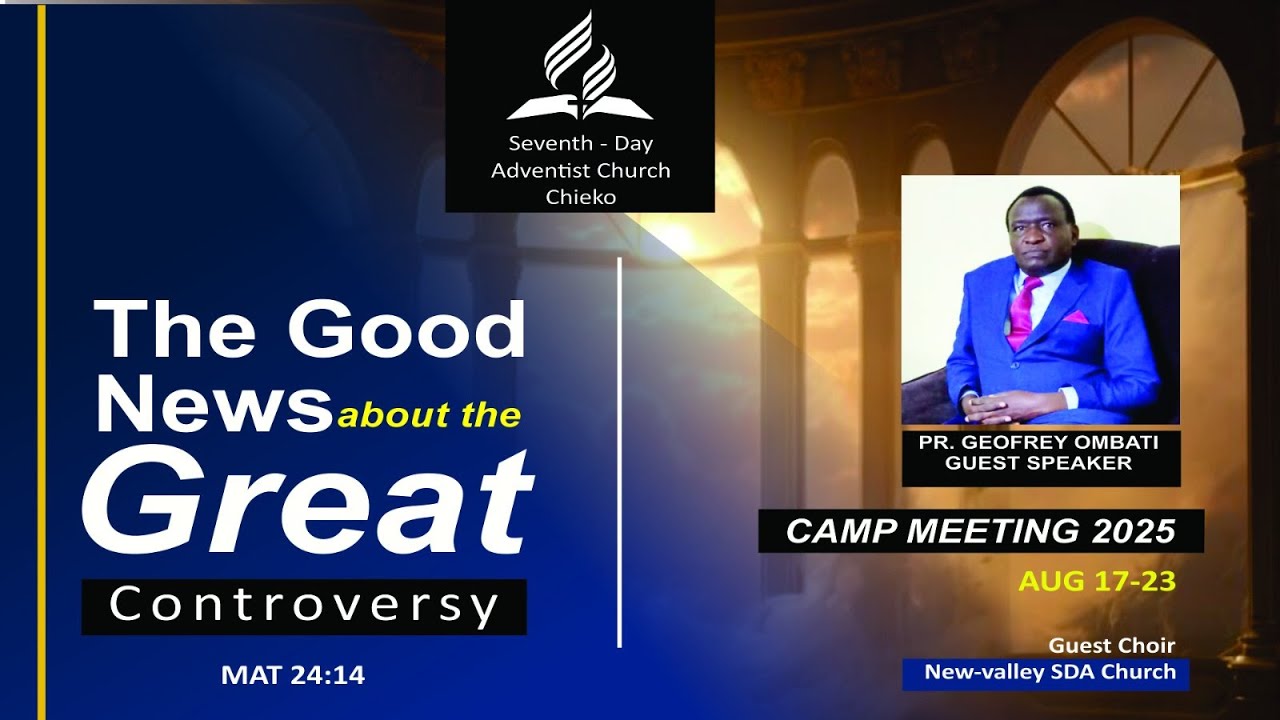 Seventh - Day
Adventist Church
Chieko

The Good News about the Great Controversy

MAT 24:14

PR. GEOFREY OMBATI
GUEST SPEAKER

CAMP MEETING 2025

AUG 17-23

Guest Choir
New-valley SDA Church